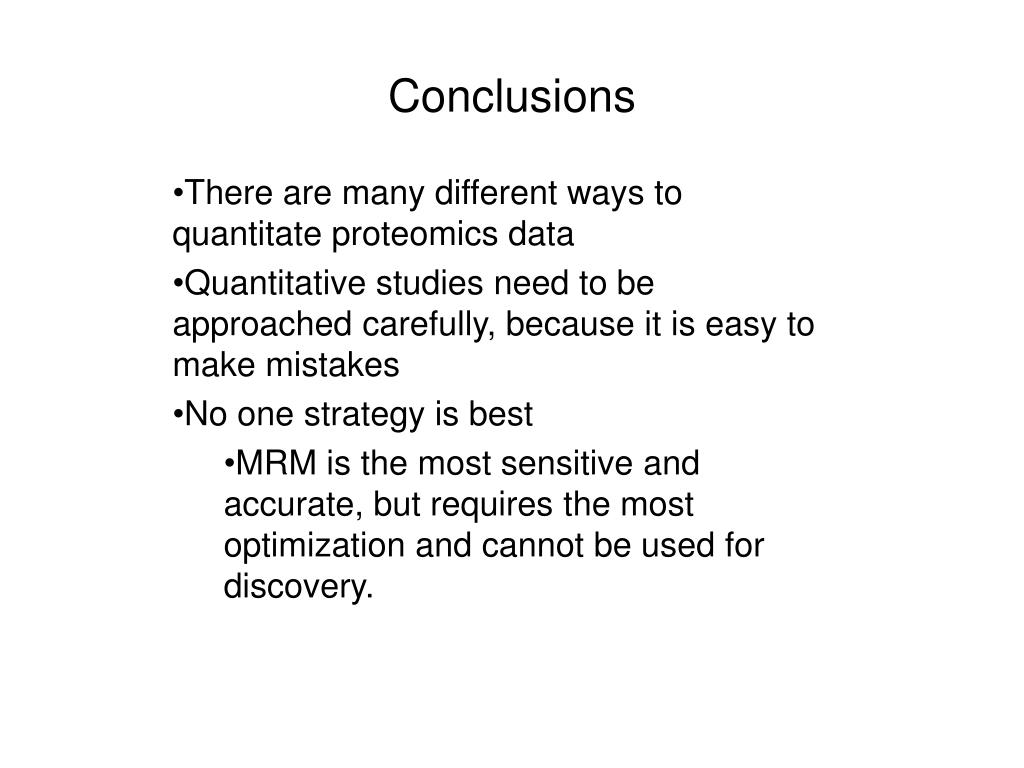 Conclusions

•There are many different ways to quantitate proteomics data

•Quantitative studies need to be approached carefully, because it is easy to make mistakes

•No one strategy is best

•MRM is the most sensitive and accurate, but requires the most optimization and cannot be used for discovery.